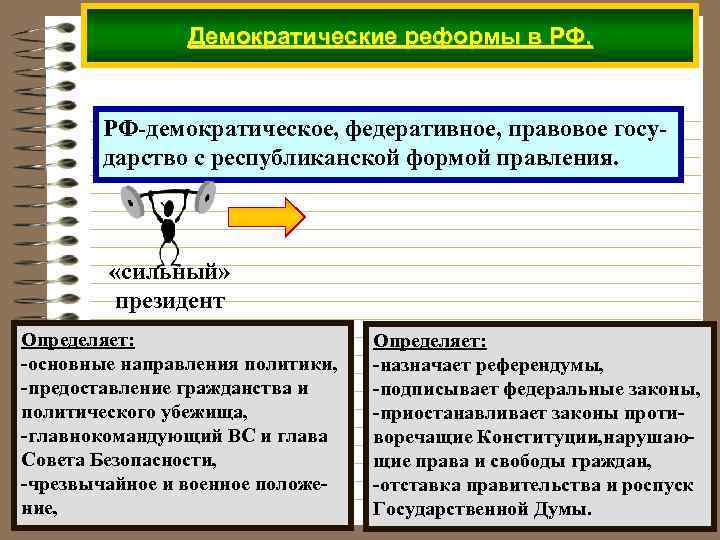 Демократические реформы в РФ.

РФ-демократическое, федеративное, правовое государство с республиканской формой правления.

«сильный» президент

Определяет:
-основные направления политики,
-предоставление гражданства и политического убежища,
-главнокомандующий ВС и глава Совета Безопасности,
-чрезвычайное и военное положение,

Определяет:
-назначает референдумы,
-подписывает федеральные законы,
-приостанавливает законы противоречащие Конституции,нарушающие права и свободы граждан,
-отставка правительства и роспуск Государственной Думы.